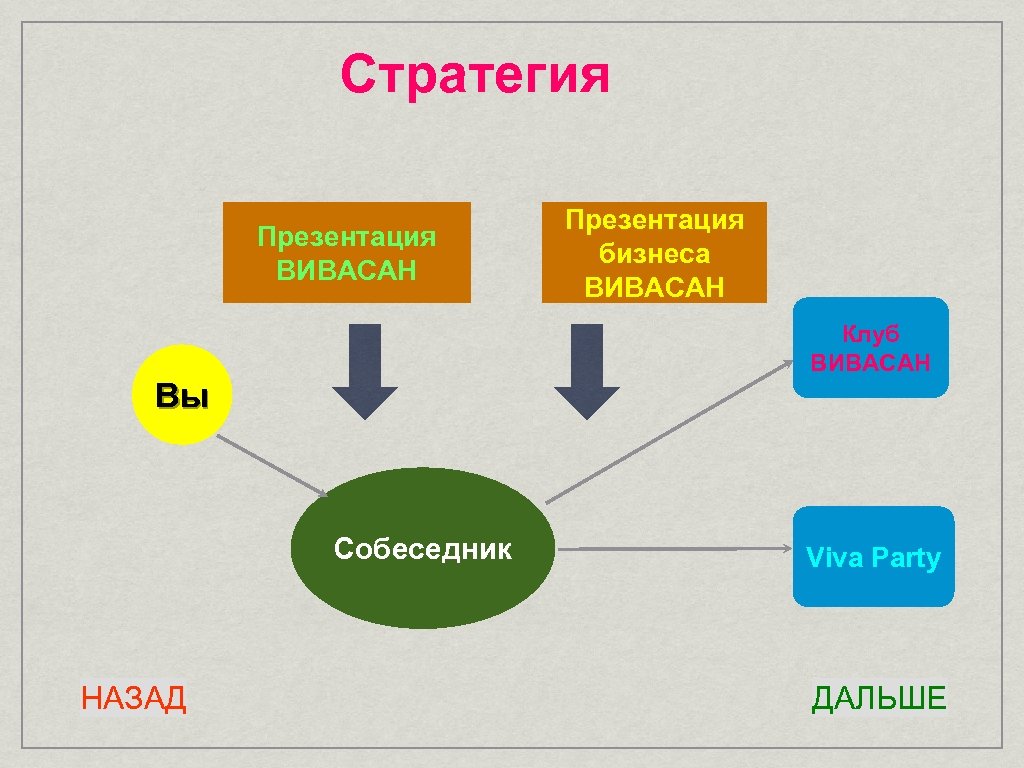 Стратегия

Презентация ВИВАСАН

Презентация бизнеса ВИВАСАН

Клуб ВИВАСАН

Вы

Собеседник

Viva Party

НАЗАД

ДАЛЬШЕ